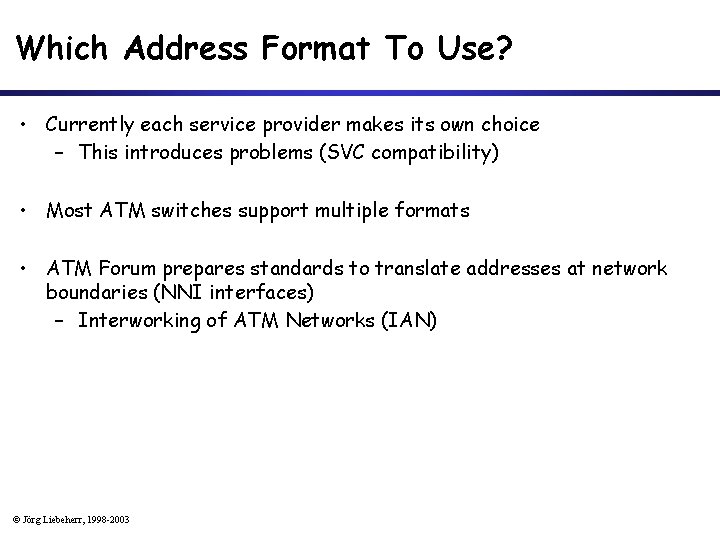 Which Address Format To Use?

• Currently each service provider makes its own choice
– This introduces problems (SVC compatibility)

• Most ATM switches support multiple formats

• ATM Forum prepares standards to translate addresses at network boundaries (NNI interfaces)
– Interworking of ATM Networks (IAN)

© Jörg Liebeherr, 1998-2003